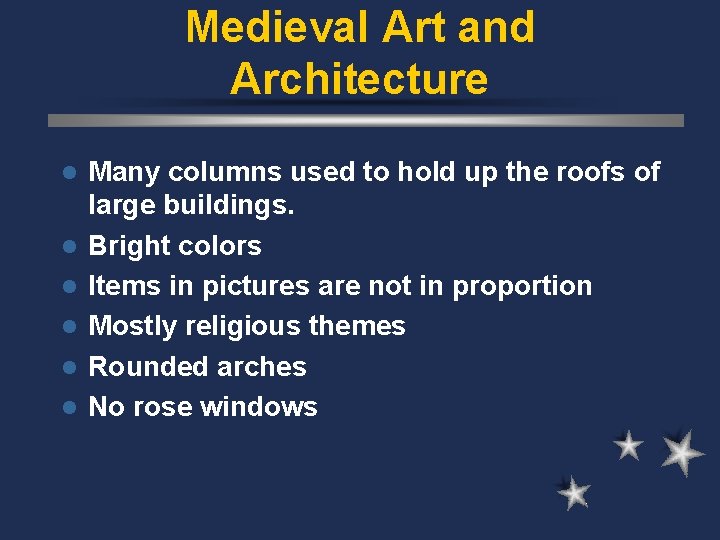 Medieval Art and Architecture

- Many columns used to hold up the roofs of large buildings.
- Bright colors
- Items in pictures are not in proportion
- Mostly religious themes
- Rounded arches
- No rose windows